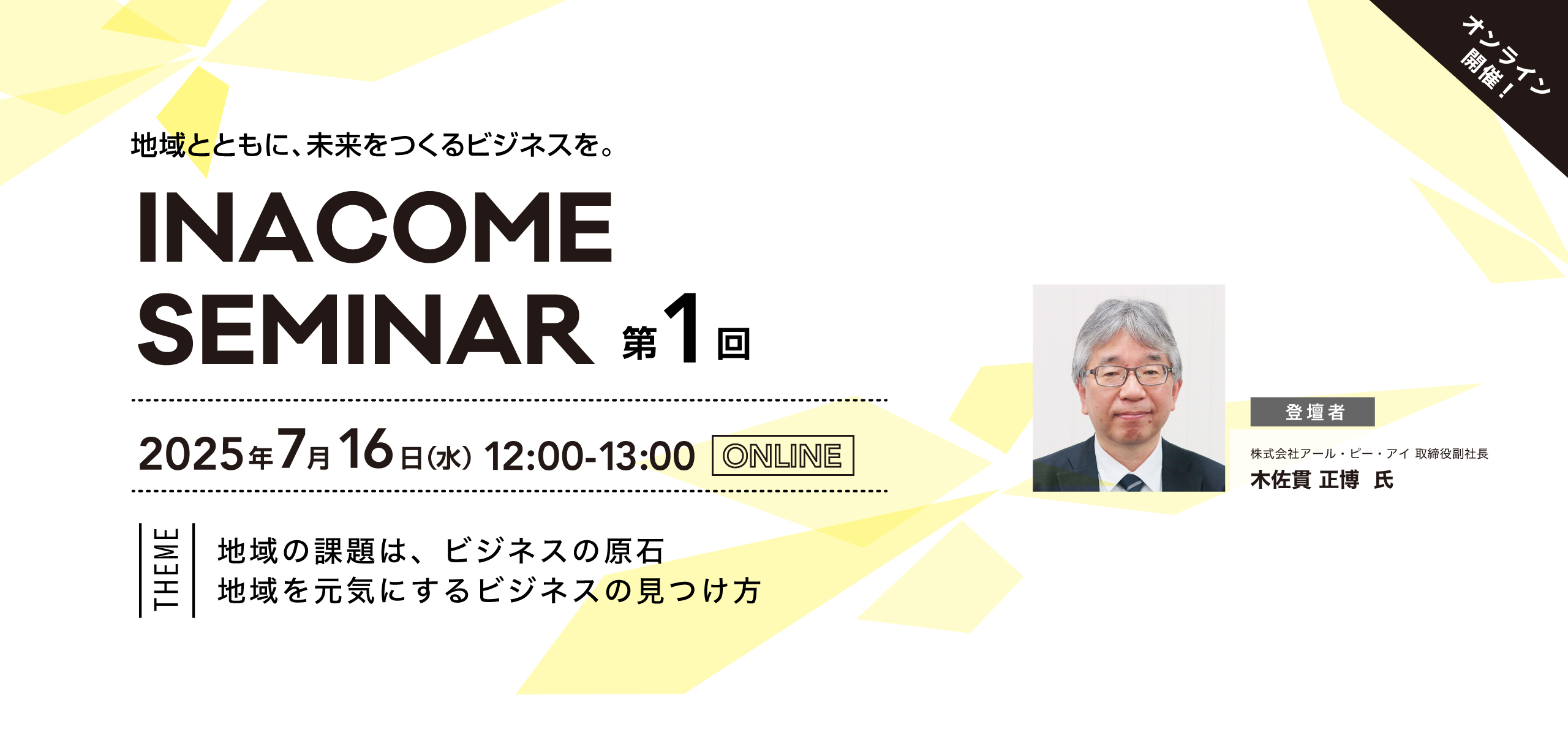 オンライン開催！

地域とともに、未来をつくるビジネスを。

INACOME SEMINAR 第1回

2025年7月16日(水) 12:00-13:00 ONLINE

THEME
地域の課題は、ビジネスの原石
地域を元気にするビジネスの見つけ方

登壇者
株式会社アール・ピー・アイ 取締役副社長
木佐貫 正博 氏